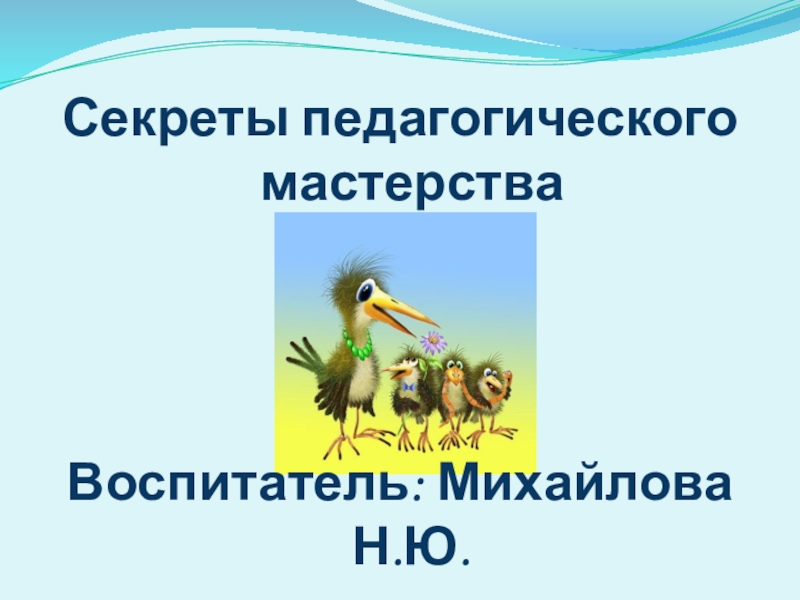 Секреты педагогического мастерства

Воспитатель: Михайлова Н.Ю.